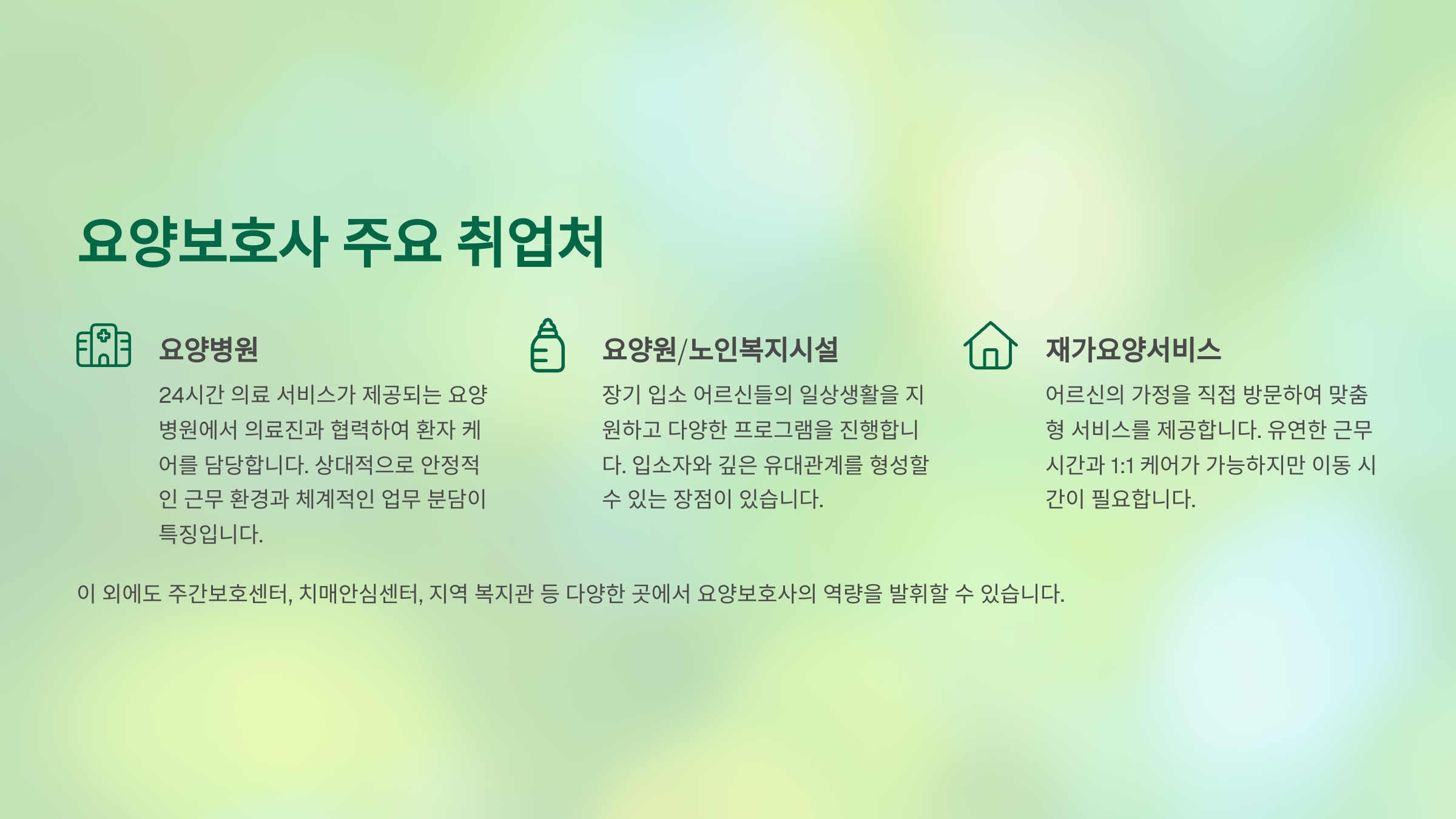 요양보호사 주요 취업처

요양병원

24시간 의료 서비스가 제공되는 요양병원에서 의료진과 협력하여 환자 케어를 담당합니다. 상대적으로 안정적인 근무 환경과 체계적인 업무 분담이 특징입니다.

요양원/노인복지시설

장기 입소 어르신들의 일상생활을 지원하고 다양한 프로그램을 진행합니다. 입소자와 깊은 유대관계를 형성할 수 있는 장점이 있습니다.

재가요양서비스

어르신의 가정을 직접 방문하여 맞춤형 서비스를 제공합니다. 유연한 근무 시간과 1:1 케어가 가능하지만 이동 시간이 필요합니다.

이 외에도 주간보호센터, 치매안심센터, 지역 복지관 등 다양한 곳에서 요양보호사의 역량을 발휘할 수 있습니다.